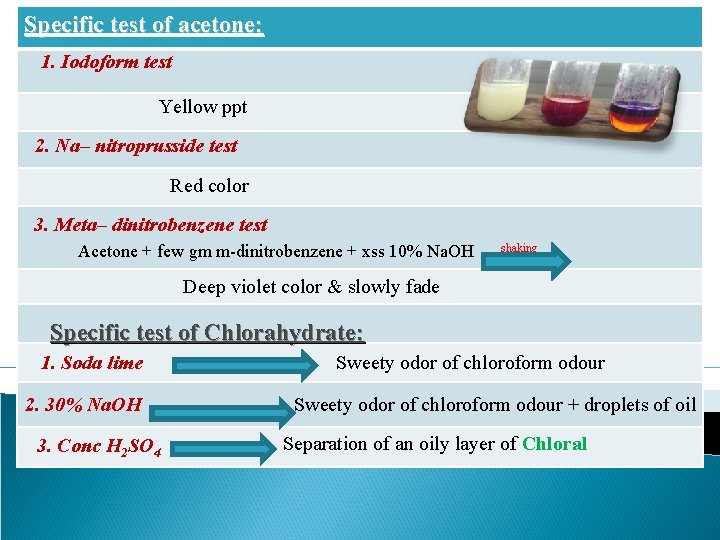 Specific test of acetone:

1. Iodoform test

Yellow ppt

2. Na– nitroprusside test

Red color

3. Meta– dinitrobenzene test

Acetone + few gm m-dinitrobenzene + xss 10% NaOH shaking

Deep violet color & slowly fade

Specific test of Chlorahydrate:

1. Soda lime Sweety odor of chloroform odour

2. 30% NaOH Sweety odor of chloroform odour + droplets of oil

3. Conc $H_2SO_4$ Separation of an oily layer of Chloral